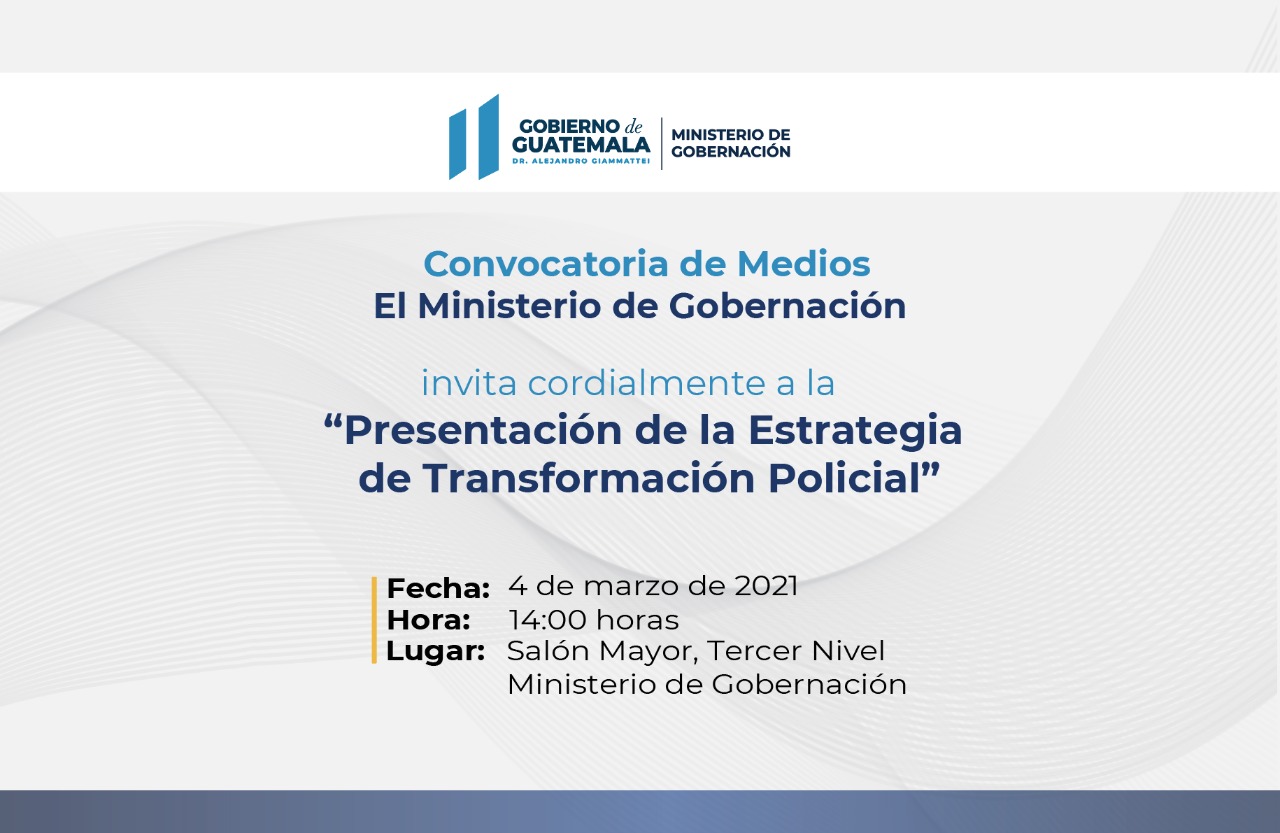 GOBIERNO de GUATEMALA
DR. ALEJANDRO GIAMMATTEI

MINISTERIO DE GOBERNACIÓN

Convocatoria de Medios
El Ministerio de Gobernación

invita cordialmente a la
“Presentación de la Estrategia de Transformación Policial”

Fecha: 4 de marzo de 2021
Hora: 14:00 horas
Lugar: Salón Mayor, Tercer Nivel Ministerio de Gobernación